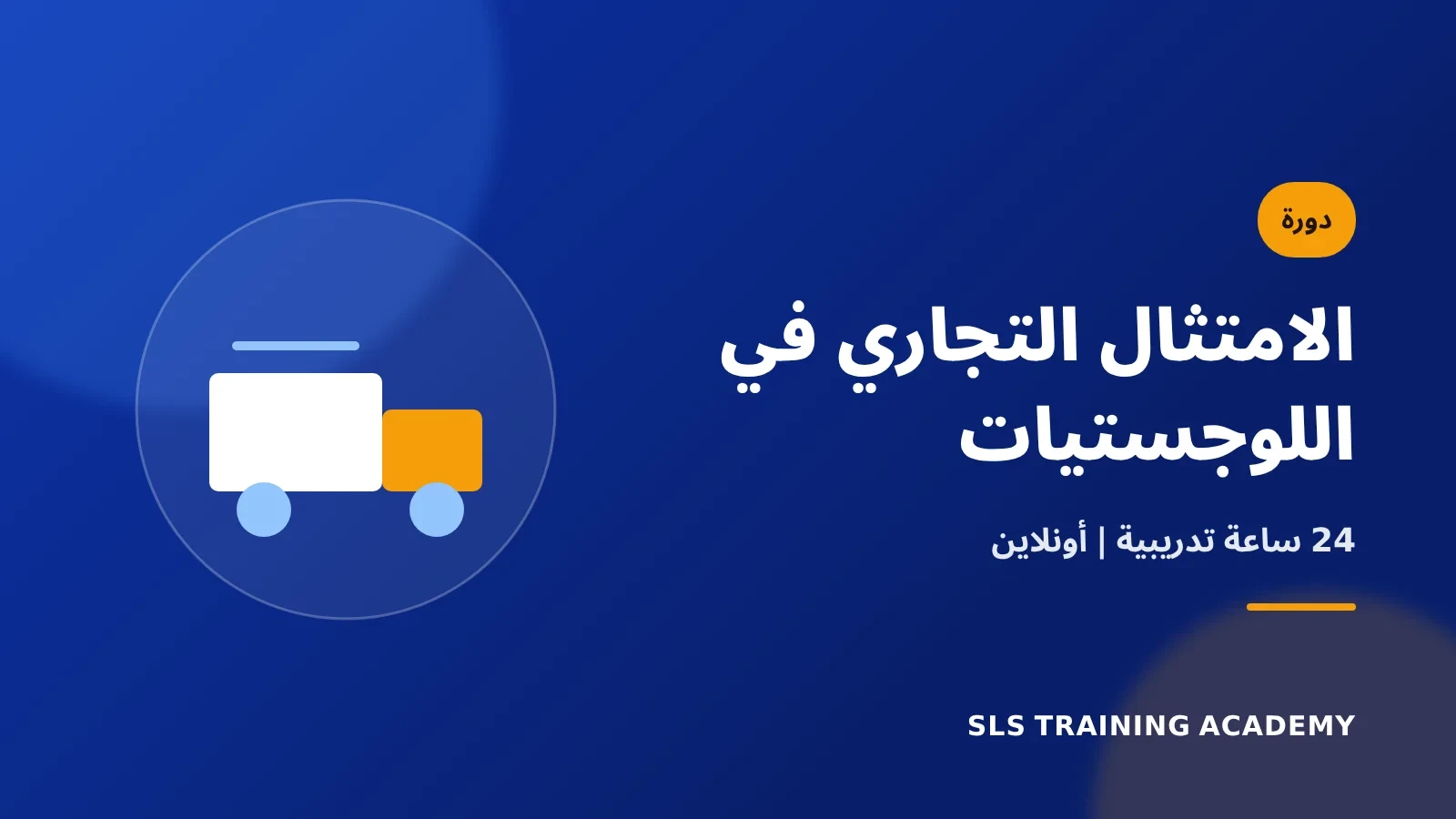 دورة

الامتثال التجاري في اللوجستيات

24 ساعة تدريبية | أونلاين

SLS TRAINING ACADEMY